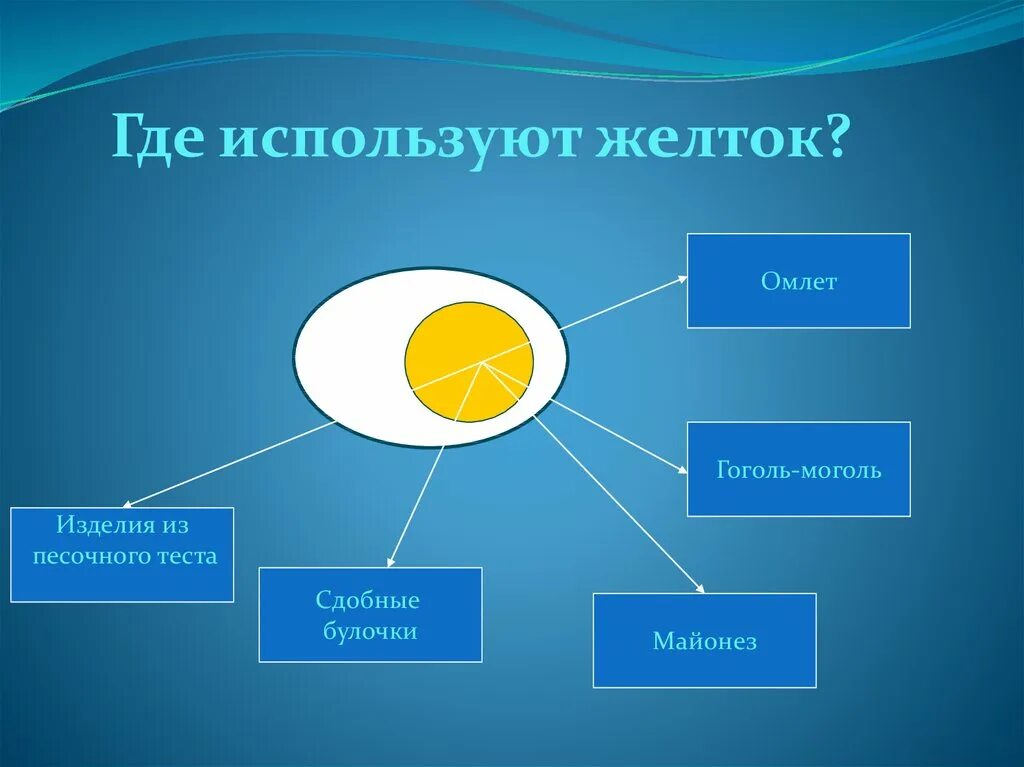 Где используют желток?

Омлет

Гоголь-моголь

Изделия из песочного теста

Сдобные булочки

Майонез